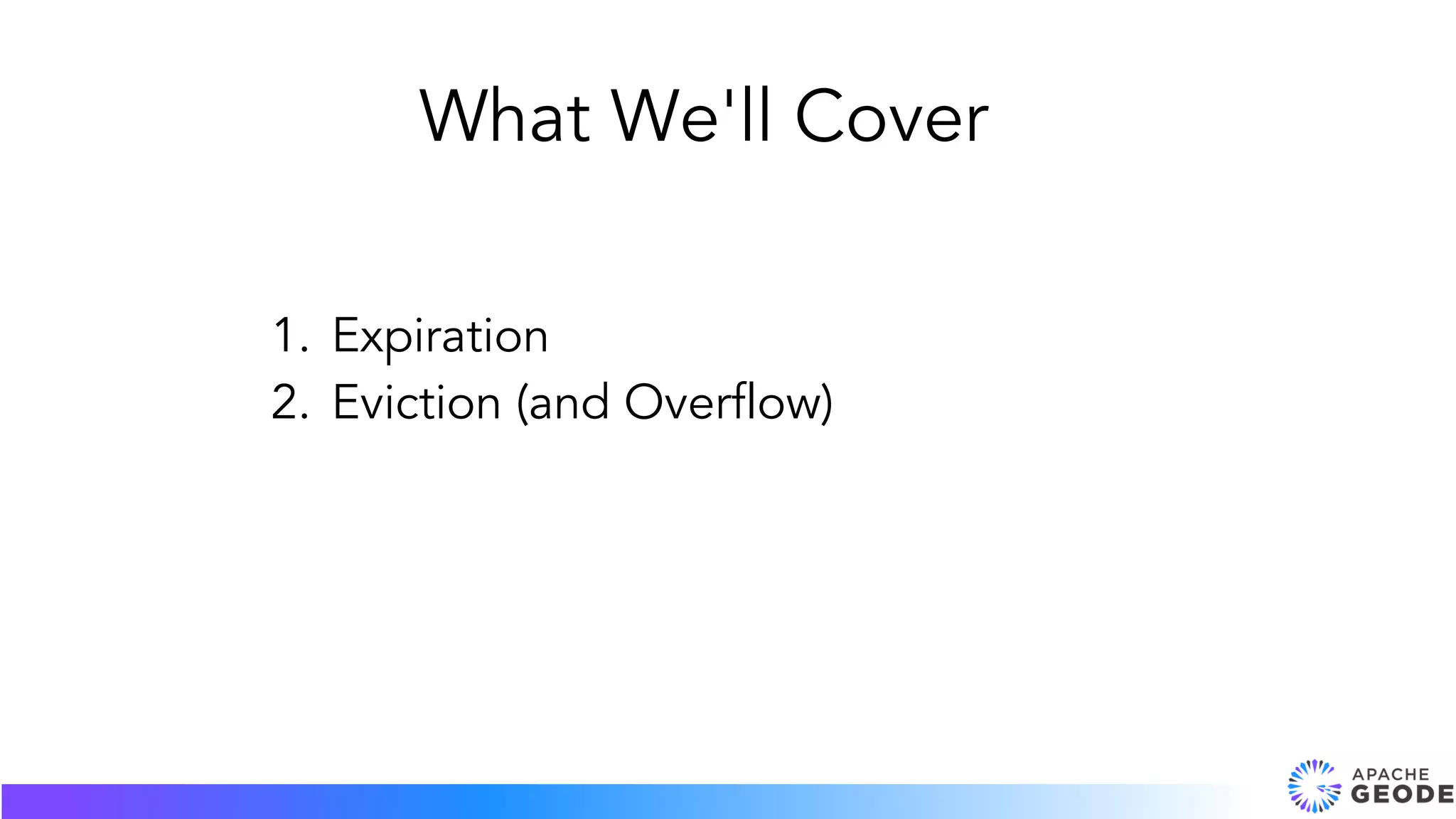 What We'll Cover

1. Expiration
2. Eviction (and Overflow)

APACHE
GEODE